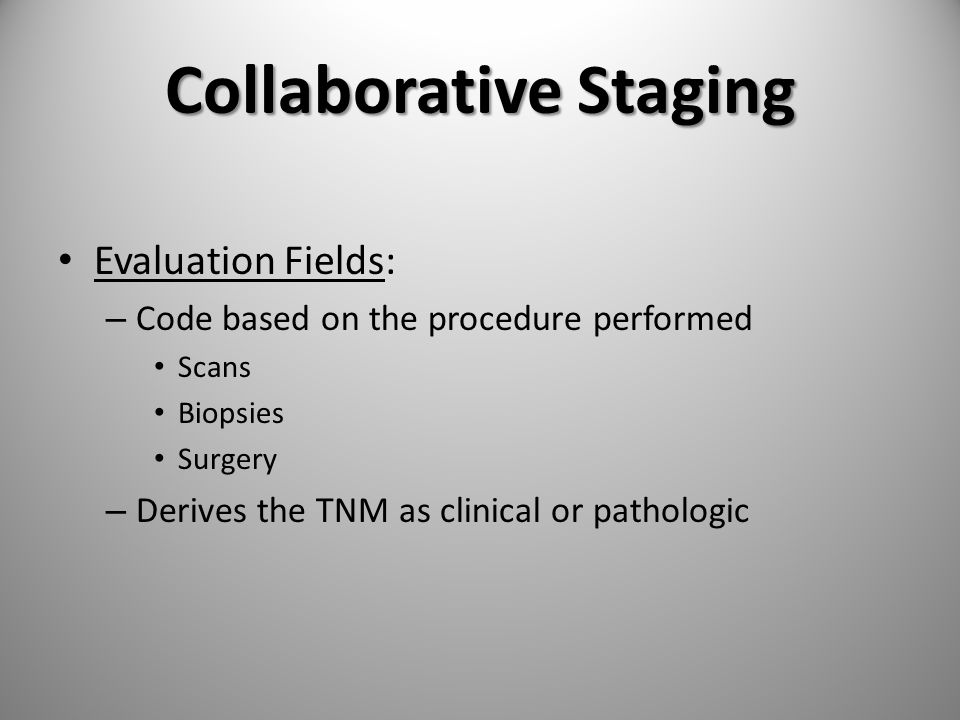 Collaborative Staging

• Evaluation Fields:
– Code based on the procedure performed
• Scans
• Biopsies
• Surgery
– Derives the TNM as clinical or pathologic